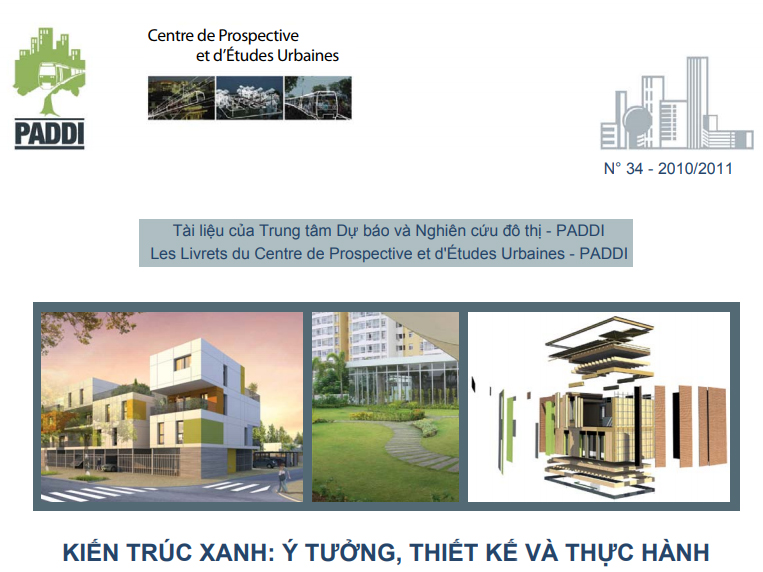 PADDI

Centre de Prospective et d'Études Urbaines

N° 34 - 2010/2011

Tài liệu của Trung tâm Dự báo và Nghiên cứu đô thị - PADDI
Les Livrets du Centre de Prospective et d'Études Urbaines - PADDI

KIẾN TRÚC XANH: Ý TƯỞNG, THIẾT KẾ VÀ THỰC HÀNH